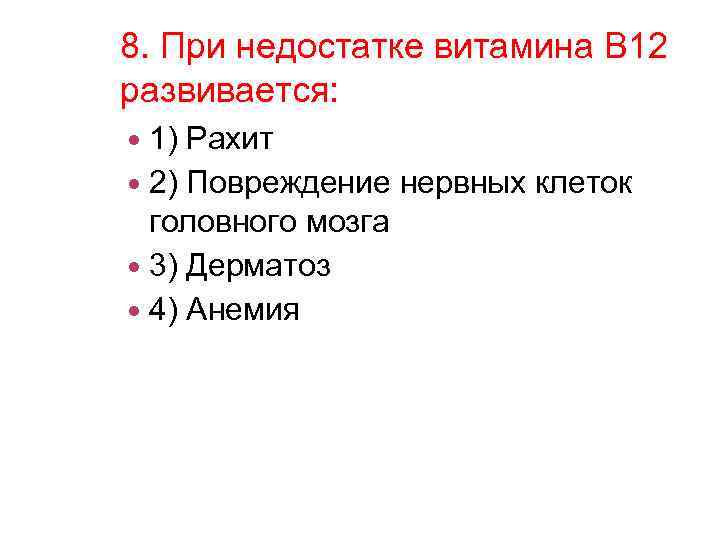 8. При недостатке витамина В12 развивается:

1) Рахит

2) Повреждение нервных клеток головного мозга

3) Дерматоз

4) Анемия